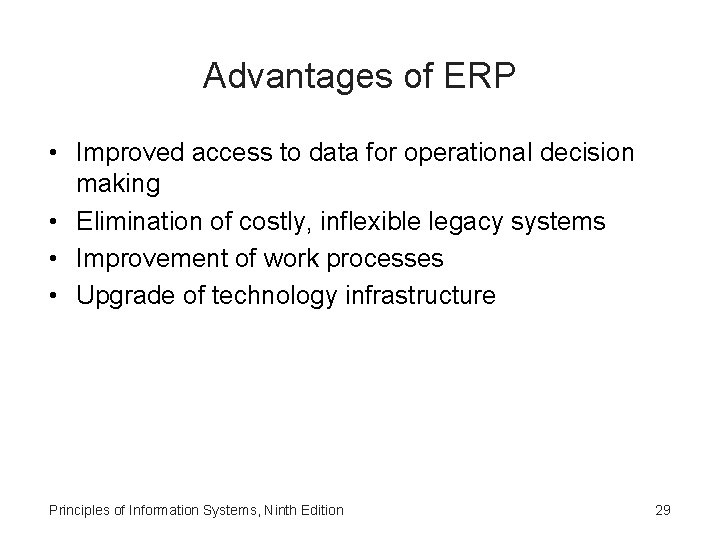 Advantages of ERP

• Improved access to data for operational decision making
• Elimination of costly, inflexible legacy systems
• Improvement of work processes
• Upgrade of technology infrastructure

Principles of Information Systems, Ninth Edition

29